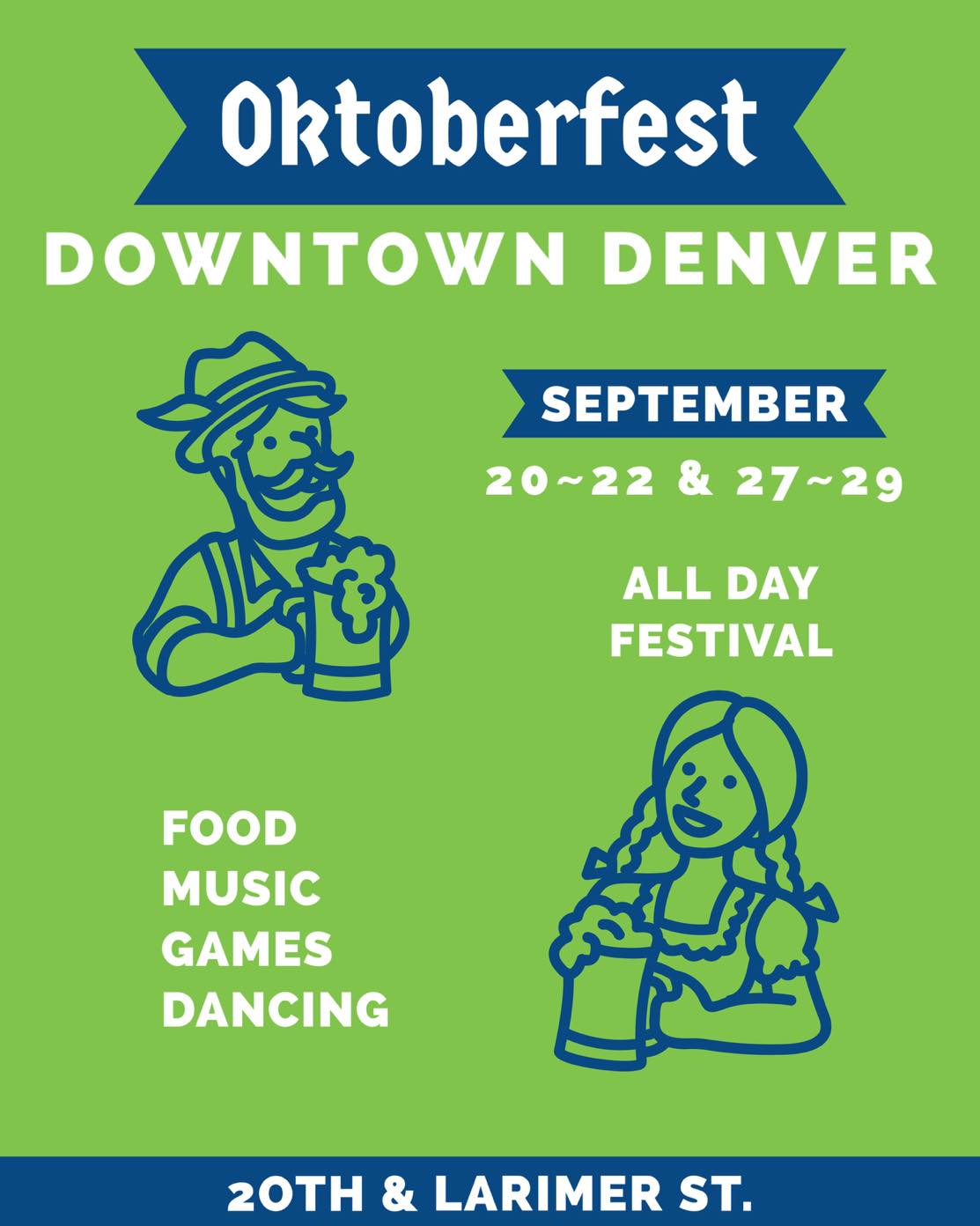 Oktoberfest
DOWNTOWN DENVER

SEPTEMBER
20~22 & 27~29

ALL DAY FESTIVAL

FOOD
MUSIC
GAMES
DANCING

20TH & LARIMER ST.